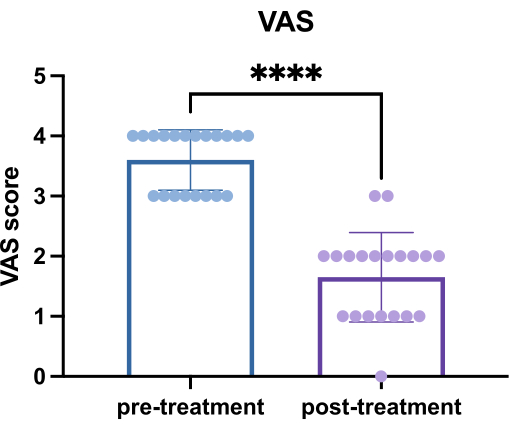 VAS

****

VAS score

5
4
3
2
1
0

pre-treatment
post-treatment